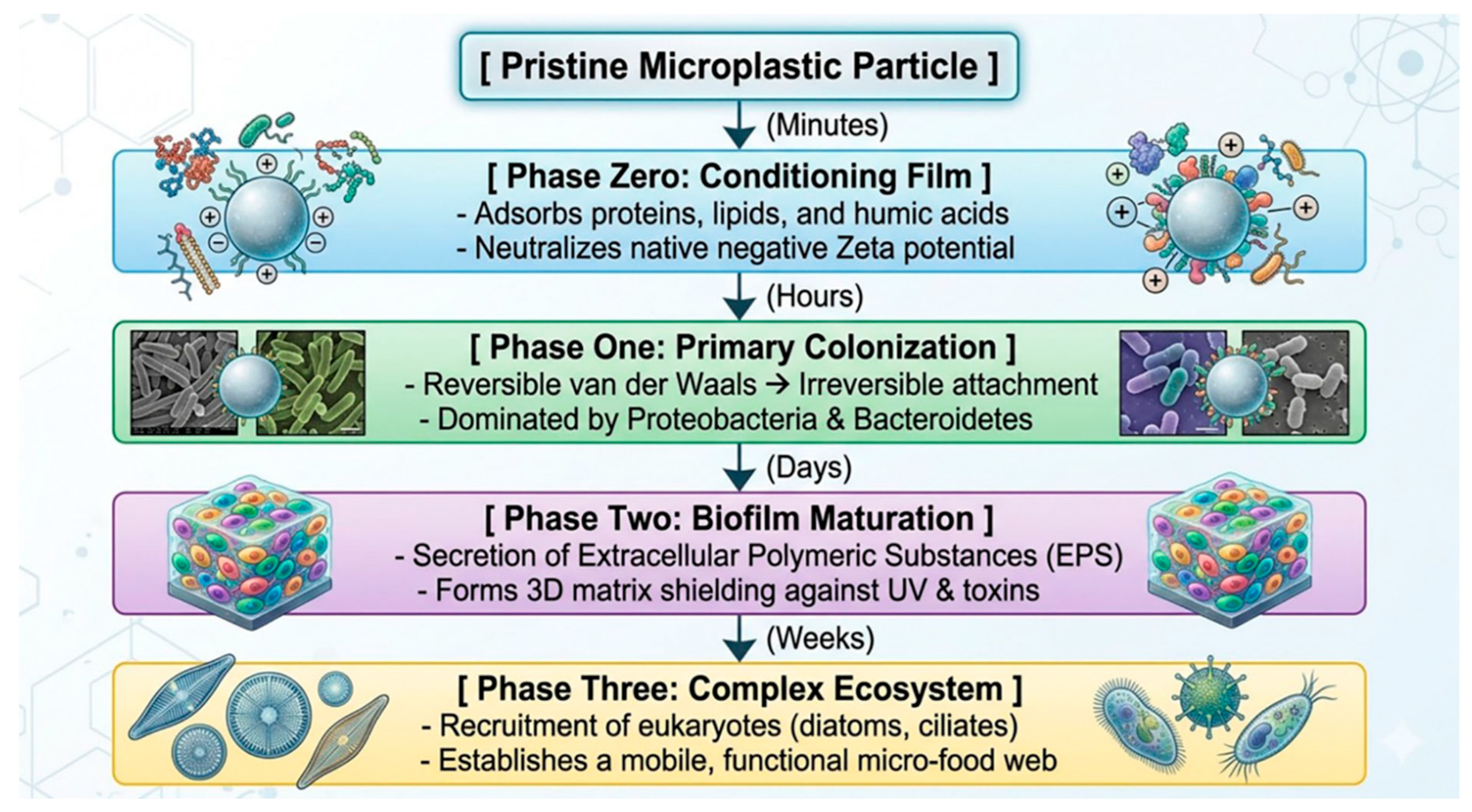 [ Pristine Microplastic Particle ]

(Minutes)

[ Phase Zero: Conditioning Film ]
- Adsorbs proteins, lipids, and humic acids
- Neutralizes native negative Zeta potential

(Hours)

[ Phase One: Primary Colonization ]
- Reversible van der Waals → Irreversible attachment
- Dominated by Proteobacteria & Bacteroidetes

(Days)

[ Phase Two: Biofilm Maturation ]
- Secretion of Extracellular Polymeric Substances (EPS)
- Forms 3D matrix shielding against UV & toxins

(Weeks)

[ Phase Three: Complex Ecosystem ]
- Recruitment of eukaryotes (diatoms, ciliates)
- Establishes a mobile, functional micro-food web